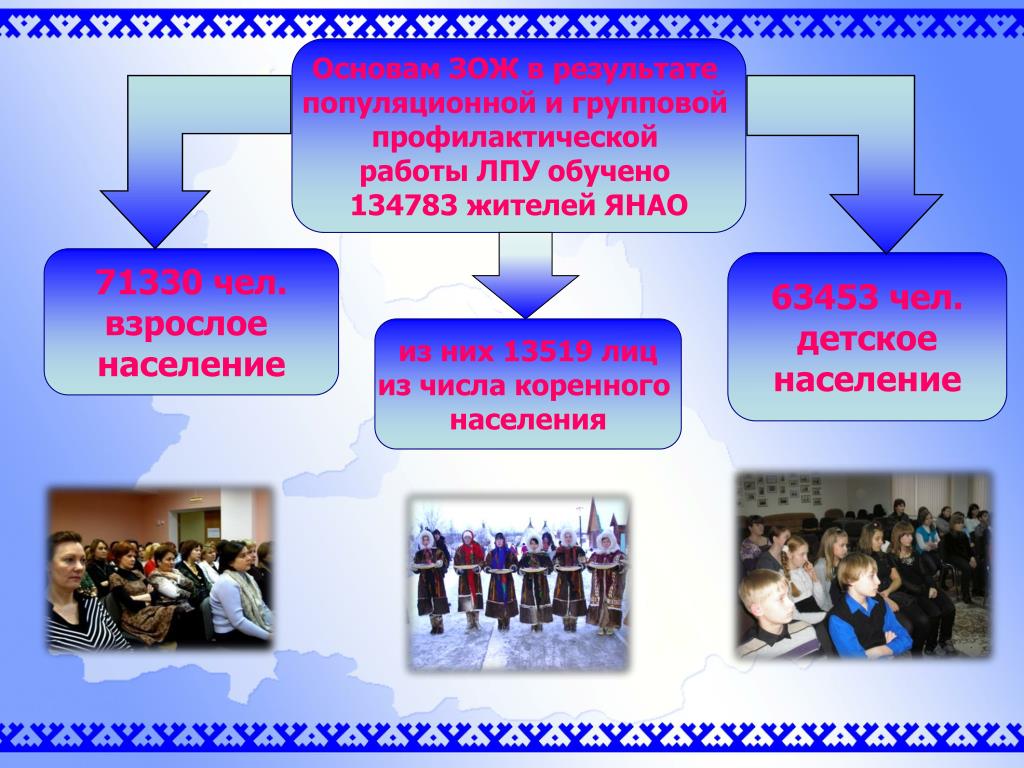 Основам ЗОЖ в результате популяционной и групповой профилактической работы ЛПУ обучено 134783 жителей ЯНАО

71330 чел. взрослое население

из них 13519 лиц из числа коренного населения

63453 чел. детское население